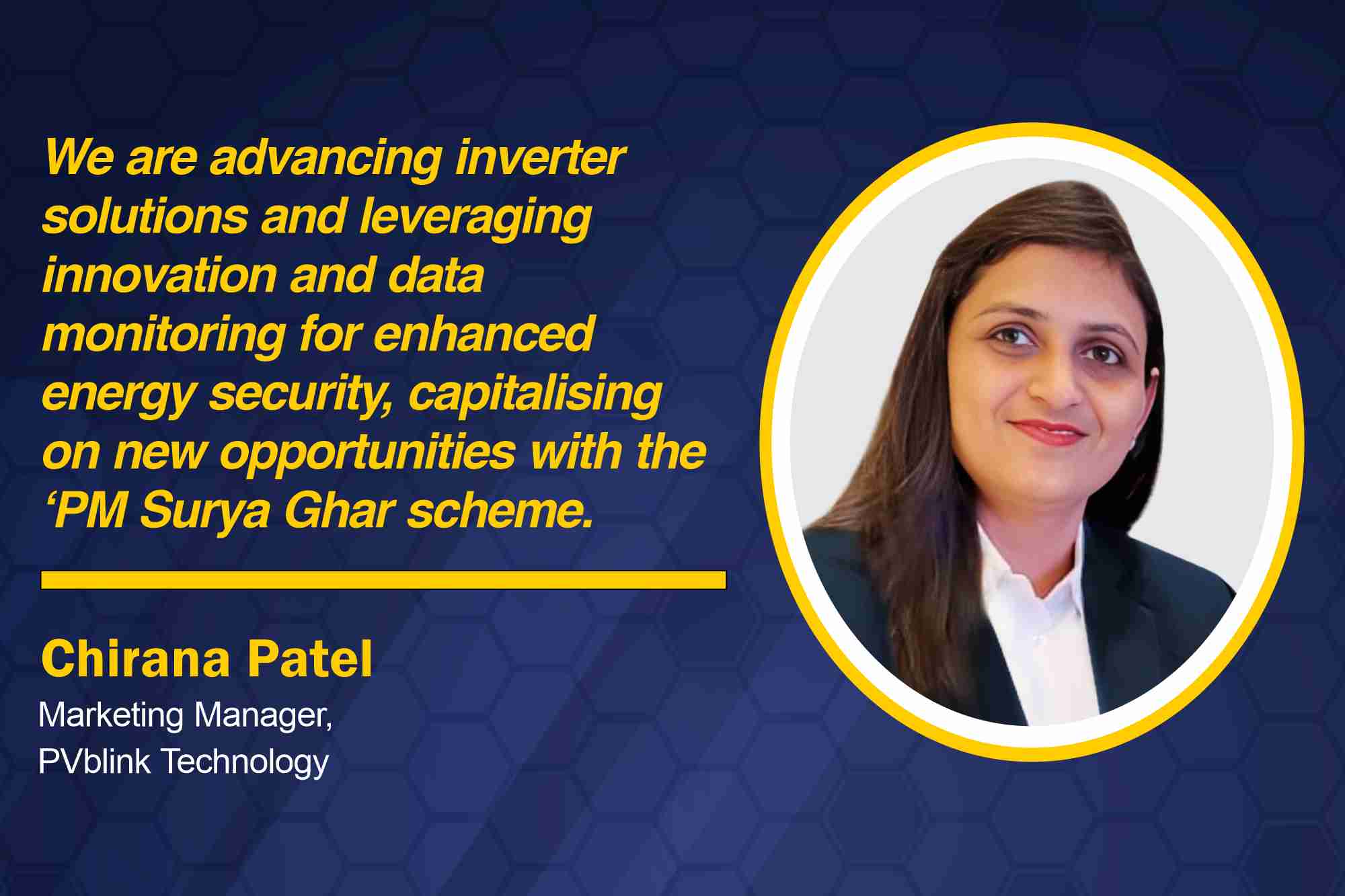 We are advancing inverter solutions and leveraging innovation and data monitoring for enhanced energy security, capitalising on new opportunities with the ‘PM Surya Ghar scheme.

Chirana Patel

Marketing Manager,
PVblink Technology